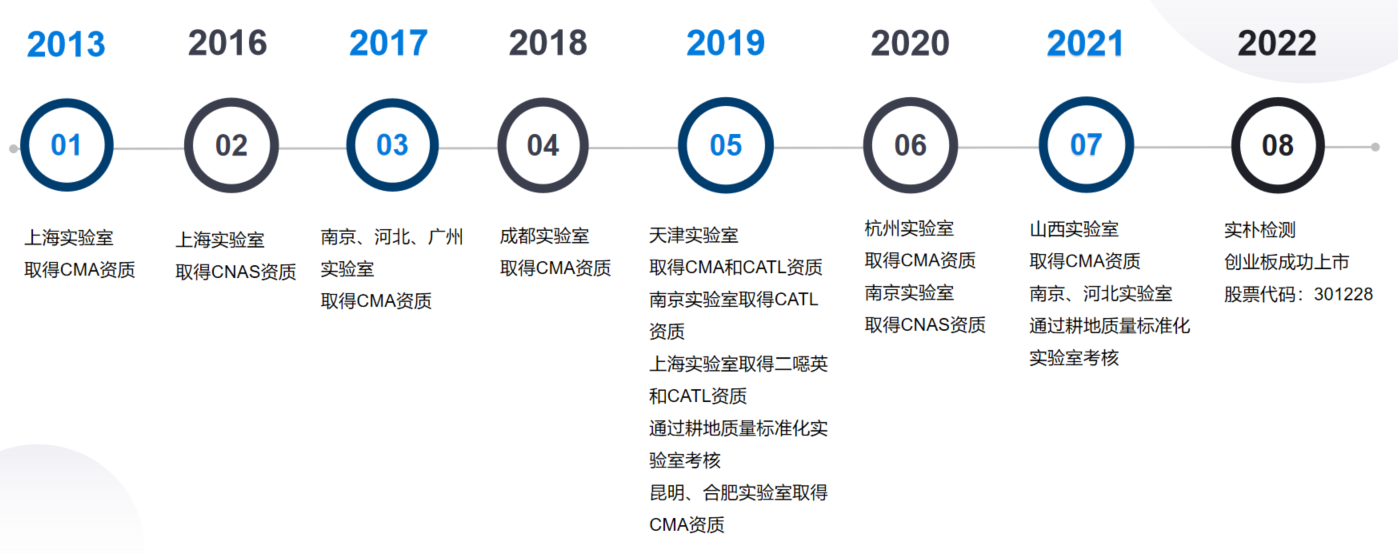 2013

01

上海实验室
取得CMA资质

2016

02

上海实验室
取得CNAS资质

2017

03

南京、河北、广州实验室
取得CMA资质

2018

04

成都实验室
取得CMA资质

2019

05

天津实验室
取得CMA和CATL资质
南京实验室取得CATL资质
上海实验室取得二噁英和CATL资质
通过耕地质量标准化实验室考核
昆明、合肥实验室取得CMA资质

2020

06

杭州实验室
取得CMA资质
南京实验室
取得CNAS资质

2021

07

山西实验室
取得CMA资质
南京、河北实验室
通过耕地质量标准化实验室考核

2022

08

实朴检测
创业板成功上市
股票代码：301228